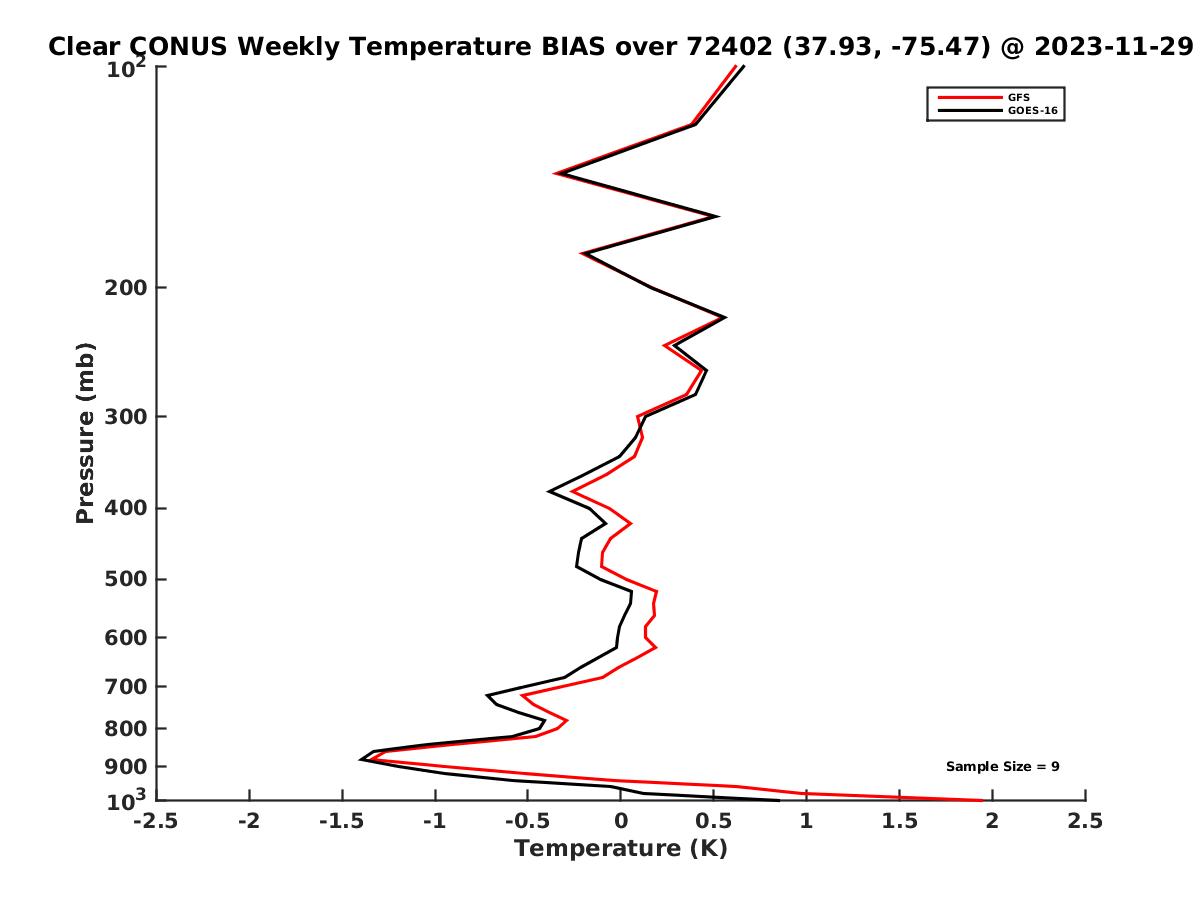 Clear CONUS Weekly Temperature BIAS over 72402 (37.93, -75.47) @ 2023-11-29

GFS
GOES-16

Pressure (mb)

$10^2$
200
300
400
500
600
700
800
900
$10^3$

Sample Size = 9

-2.5
-2
-1.5
-1
-0.5
0
0.5
1
1.5
2
2.5

Temperature (K)